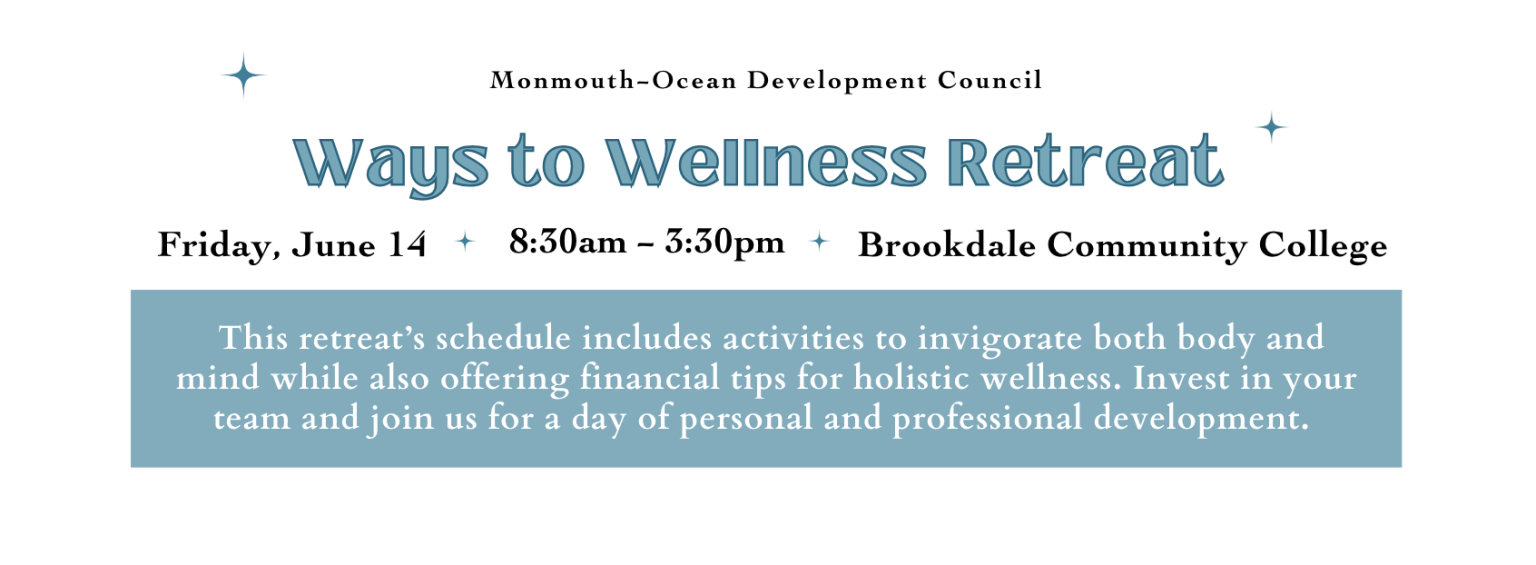 Monmouth-Ocean Development Council

Ways to Wellness Retreat

Friday, June 14 8:30am – 3:30pm Brookdale Community College

This retreat's schedule includes activities to invigorate both body and mind while also offering financial tips for holistic wellness. Invest in your team and join us for a day of personal and professional development.